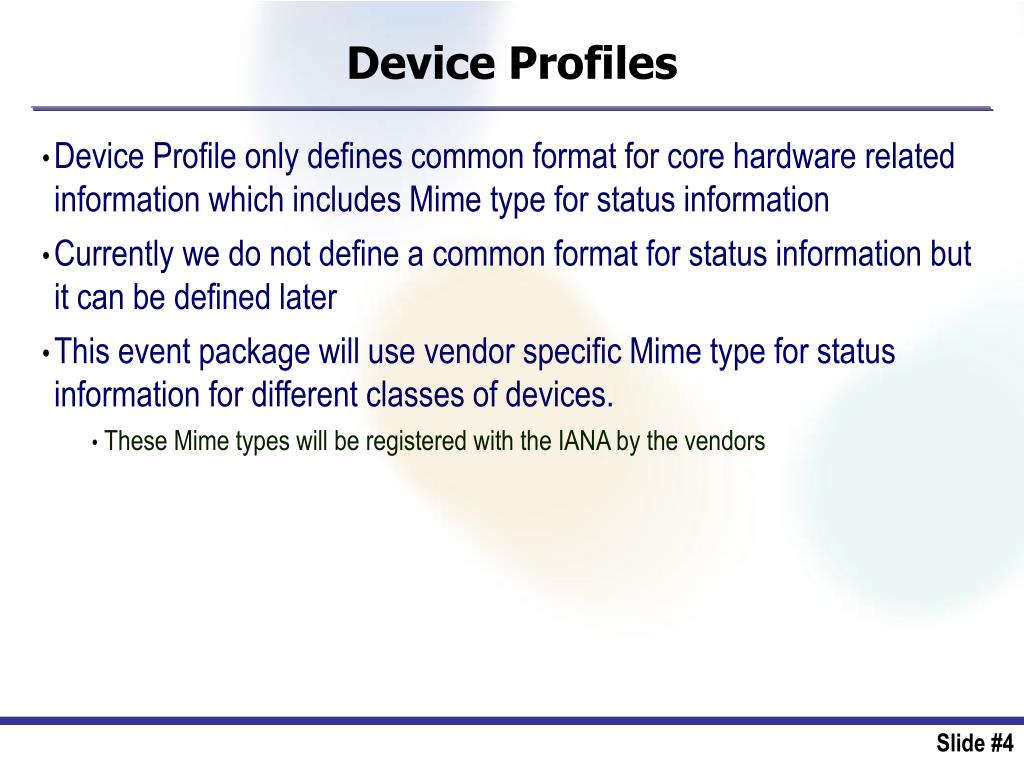 Device Profiles

• Device Profile only defines common format for core hardware related information which includes Mime type for status information

• Currently we do not define a common format for status information but it can be defined later

• This event package will use vendor specific Mime type for status information for different classes of devices.

• These Mime types will be registered with the IANA by the vendors

Slide #4